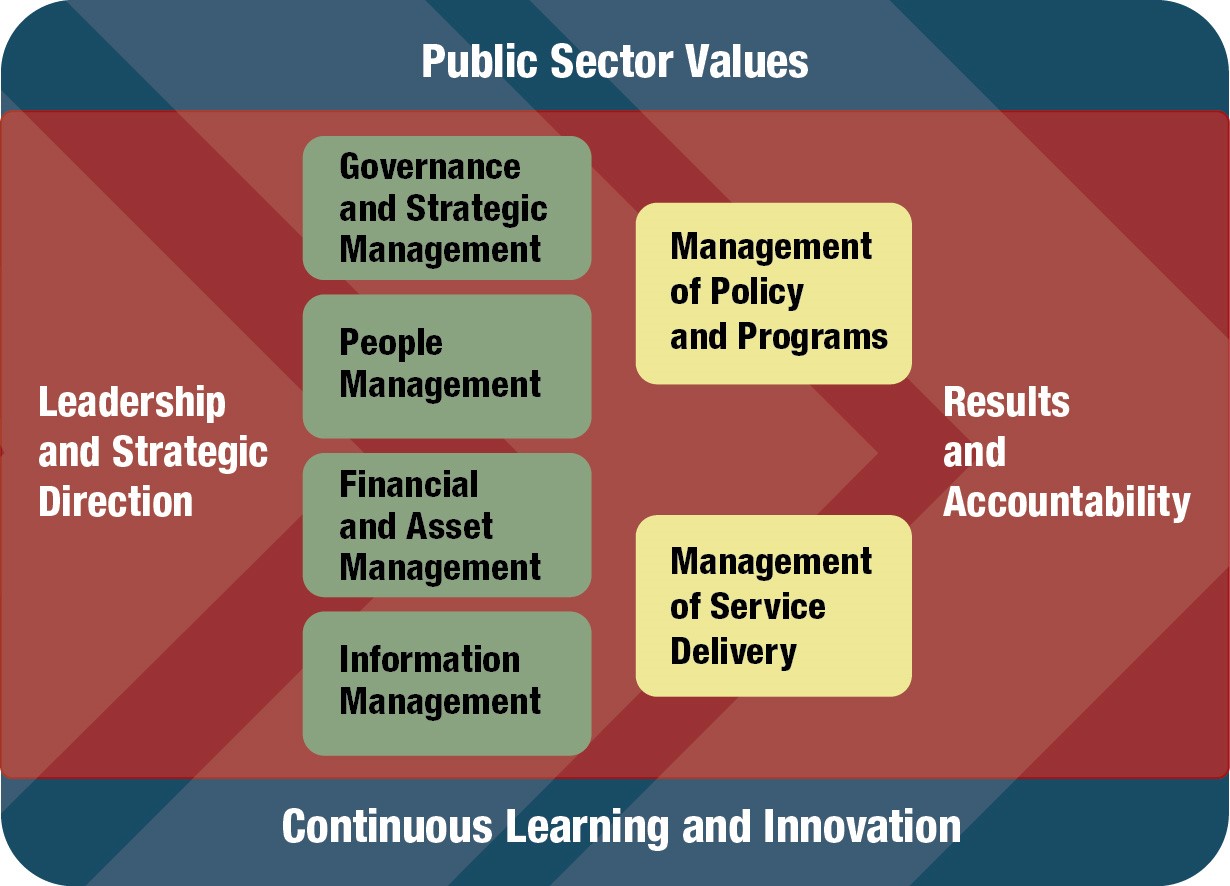 Public Sector Values

Leadership and Strategic Direction

Governance and Strategic Management

People Management

Financial and Asset Management

Information Management

Management of Policy and Programs

Management of Service Delivery

Results and Accountability

Continuous Learning and Innovation